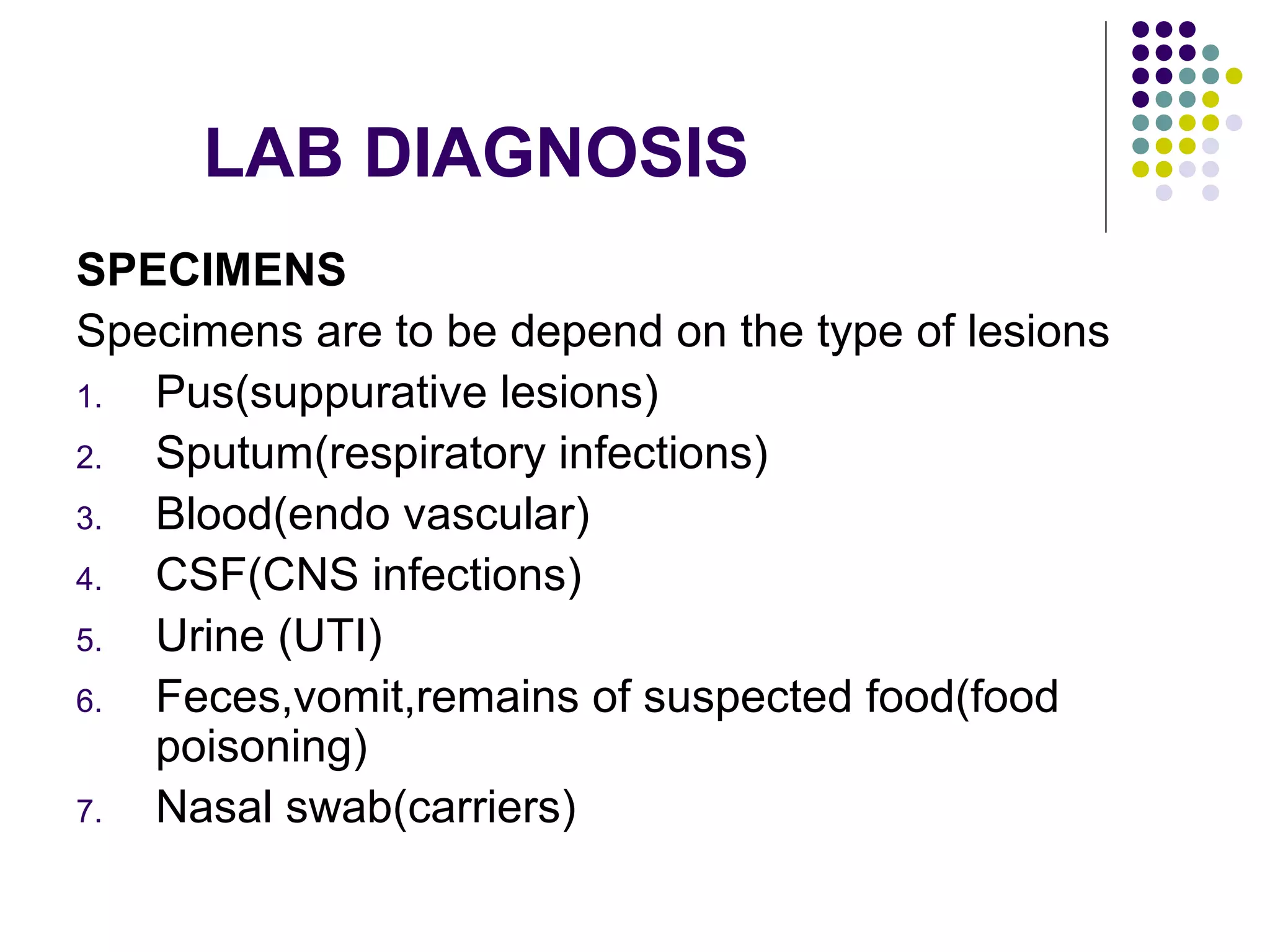 LAB DIAGNOSIS

SPECIMENS

Specimens are to be depend on the type of lesions

1. Pus(suppurative lesions)
2. Sputum(respiratory infections)
3. Blood(endo vascular)
4. CSF(CNS infections)
5. Urine (UTI)
6. Feces,vomit,remains of suspected food(food poisoning)
7. Nasal swab(carriers)